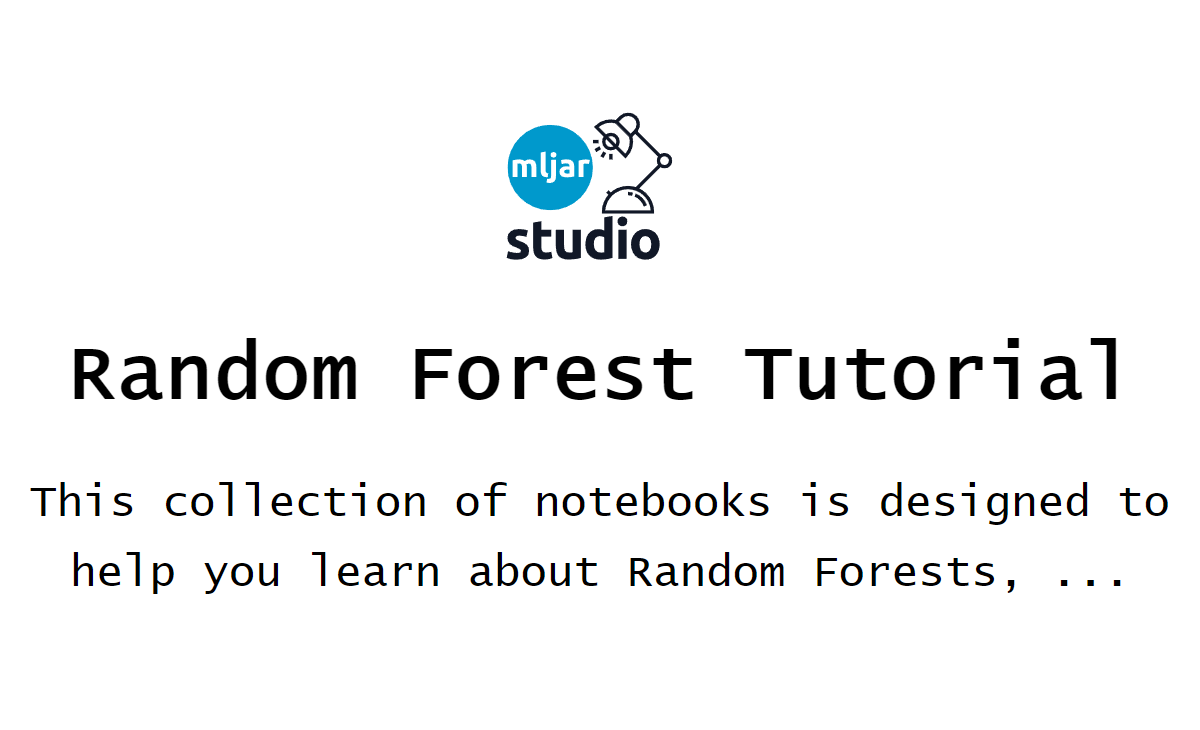 mljar
studio

Random Forest Tutorial

This collection of notebooks is designed to help you learn about Random Forests, ...